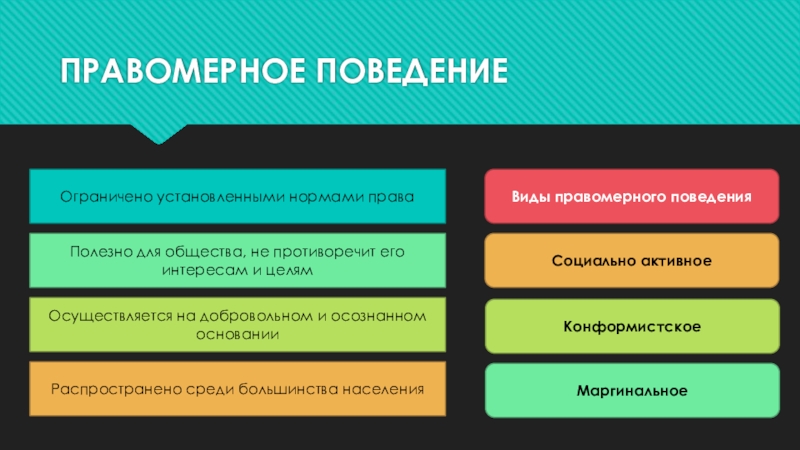 ПРАВОМЕРНОЕ ПОВЕДЕНИЕ

Ограничено установленными нормами права

Полезно для общества, не противоречит его интересам и целям

Осуществляется на добровольном и осознанном основании

Распространено среди большинства населения

Виды правомерного поведения

Социально активное

Конформистское

Маргинальное